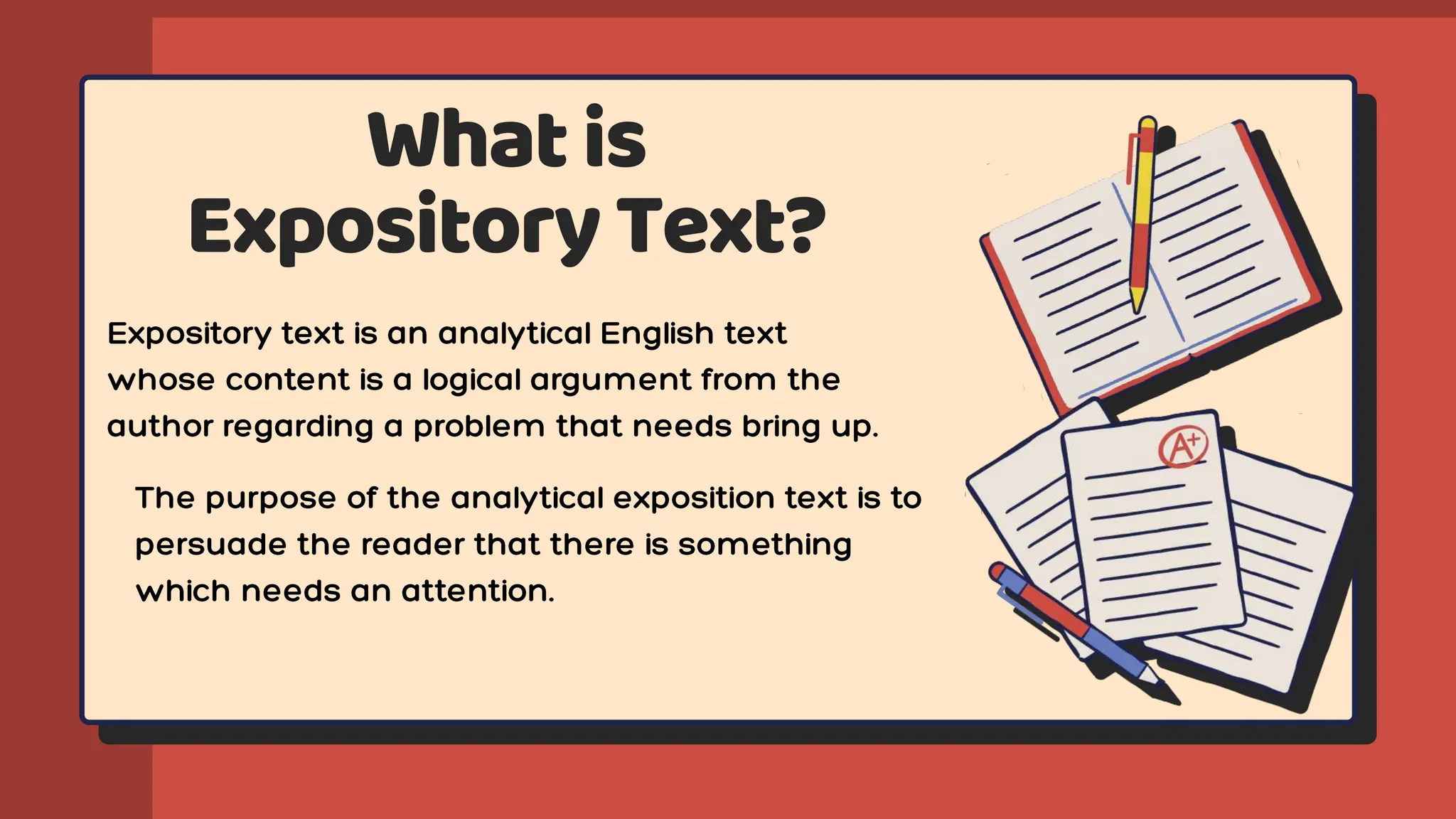 What is Expository Text?

Expository text is an analytical English text whose content is a logical argument from the author regarding a problem that needs bring up.

The purpose of the analytical exposition text is to persuade the reader that there is something which needs an attention.

A+